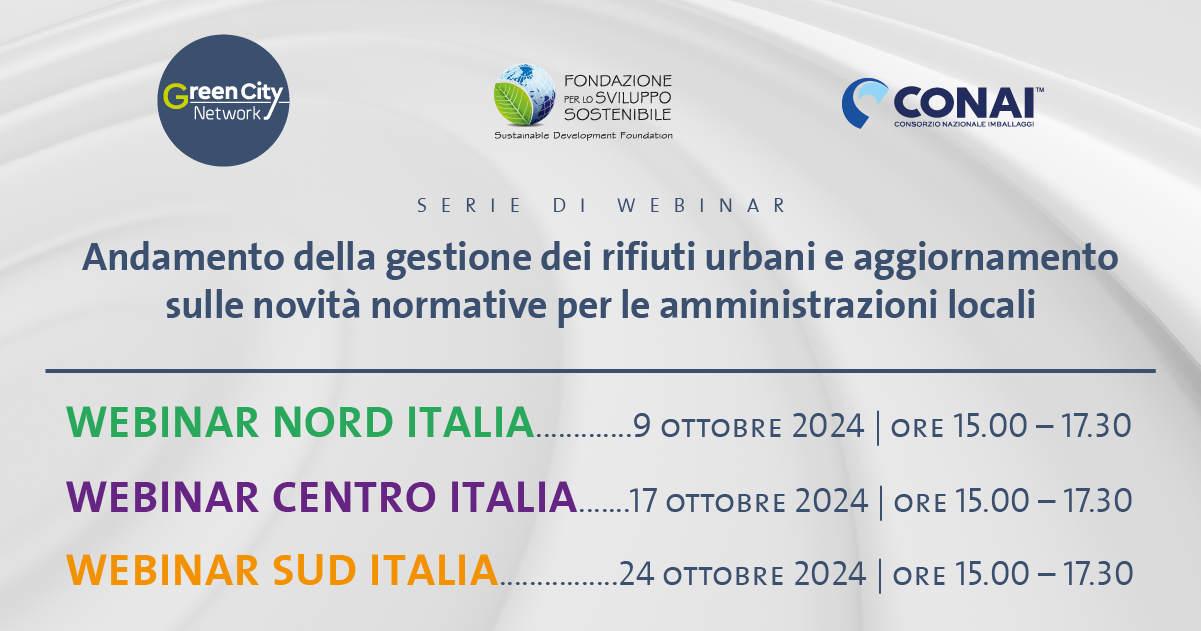 Green City Network

FONDAZIONE PER LO SVILUPPO SOSTENIBILE
Sustainable Development Foundation

CONAI™
CONSORZIO NAZIONALE IMBALLAGGI

SERIE DI WEBINAR

Andamento della gestione dei rifiuti urbani e aggiornamento sulle novità normative per le amministrazioni locali

WEBINAR NORD ITALIA.............9 OTTOBRE 2024 | ORE 15.00 – 17.30

WEBINAR CENTRO ITALIA.......17 OTTOBRE 2024 | ORE 15.00 – 17.30

WEBINAR SUD ITALIA................24 OTTOBRE 2024 | ORE 15.00 – 17.30